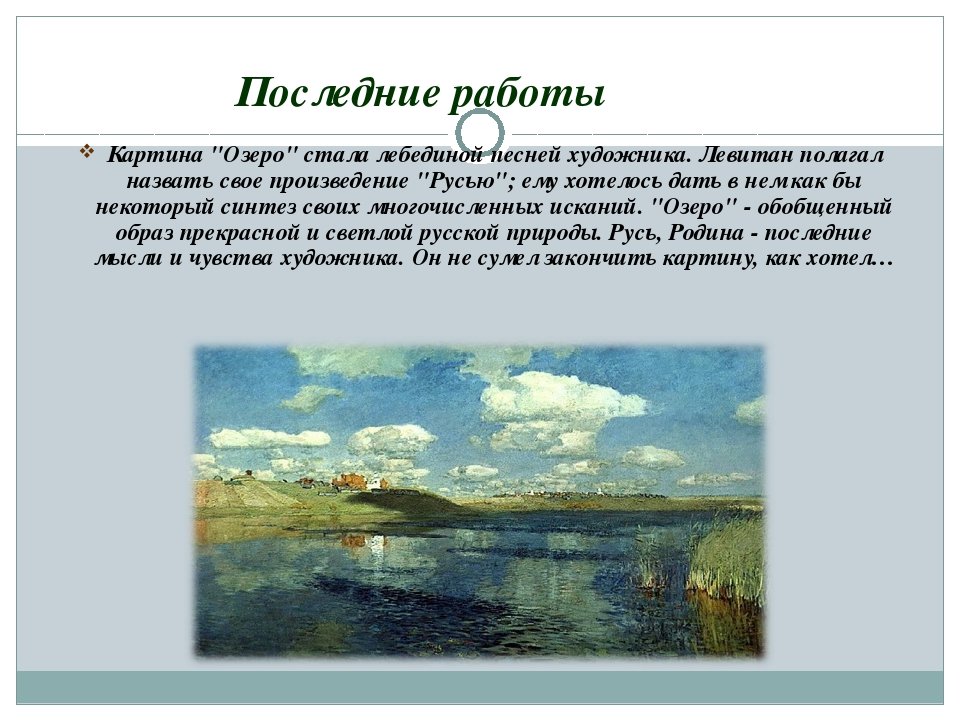 Последние работы

Картина "Озеро" стала лебединой песней художника. Левитан полагал назвать свое произведение "Русью"; ему хотелось дать в нем как бы некоторый синтез своих многочисленных исканий. "Озеро" - обобщенный образ прекрасной и светлой русской природы. Русь, Родина - последние мысли и чувства художника. Он не сумел закончить картину, как хотел…